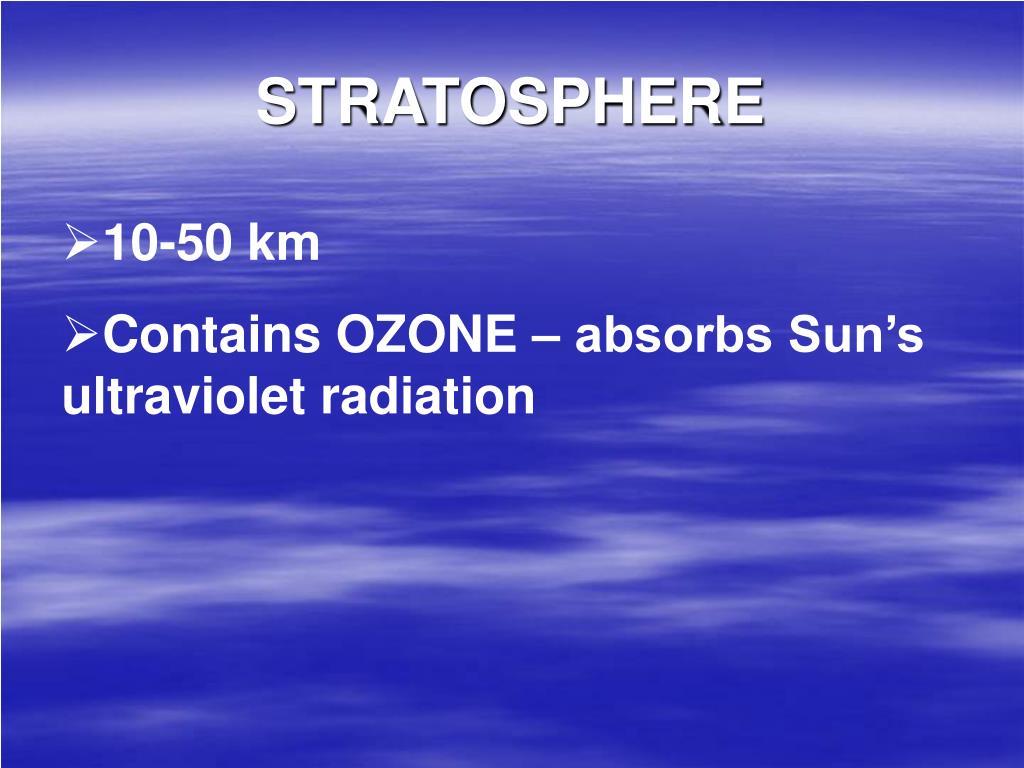 STRATOSPHERE

➢10-50 km

➢Contains OZONE – absorbs Sun’s ultraviolet radiation